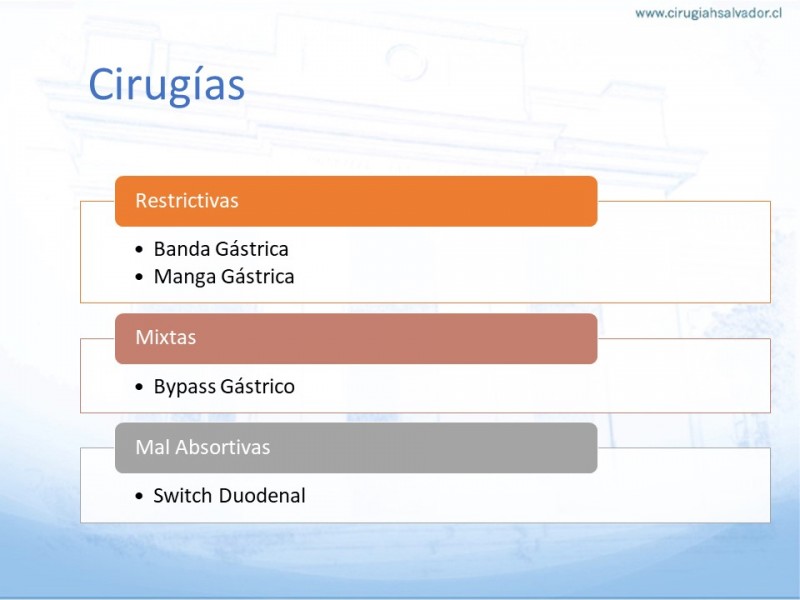 www.cirugiahsalvador.cl

Cirugías

Restrictivas

• Banda Gástrica
• Manga Gástrica

Mixtas

• Bypass Gástrico

Mal Absortivas

• Switch Duodenal